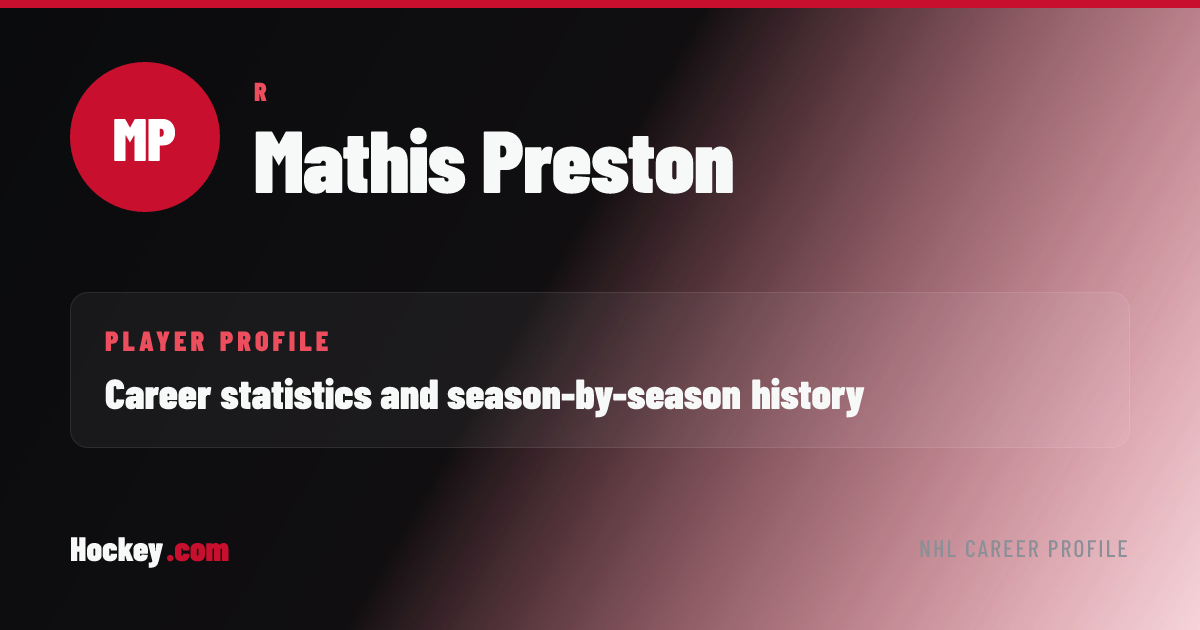 MP

R

Mathis Preston

PLAYER PROFILE

Career statistics and season-by-season history

Hockey .com

NHL CAREER PROFILE